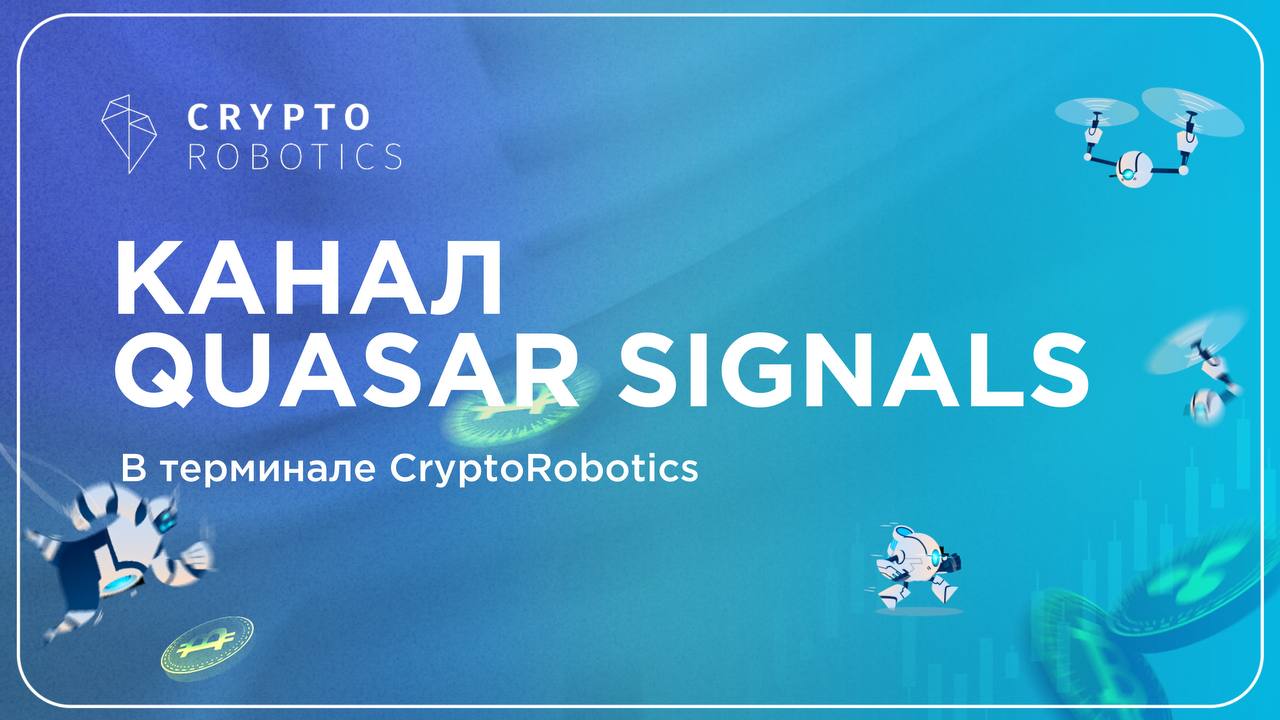 CRYPTO ROBOTICS

КАНАЛ QUASAR SIGNALS

В терминале CryptoRobotics